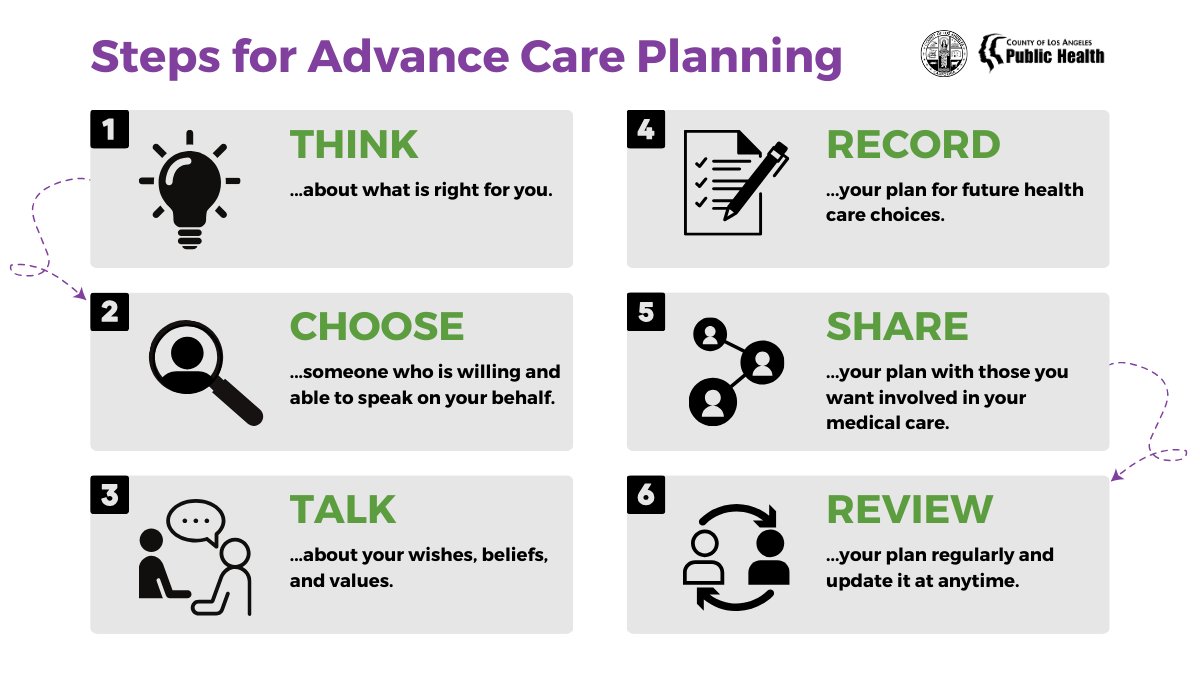 Steps for Advance Care Planning

COUNTY OF LOS ANGELES
Public Health

1
THINK
...about what is right for you.

2
CHOOSE
...someone who is willing and able to speak on your behalf.

3
TALK
...about your wishes, beliefs, and values.

4
RECORD
...your plan for future health care choices.

5
SHARE
...your plan with those you want involved in your medical care.

6
REVIEW
...your plan regularly and update it at anytime.